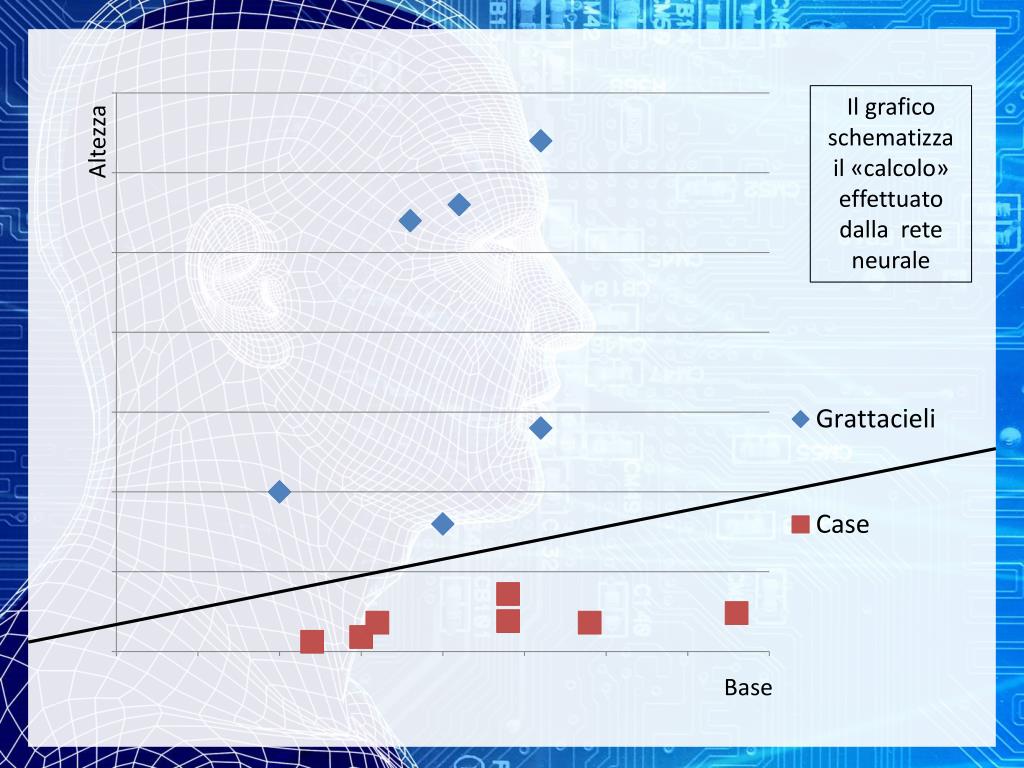 Altezza

Il grafico schematizza il «calcolo» effettuato dalla rete neurale

Grattacieli

Case

Base